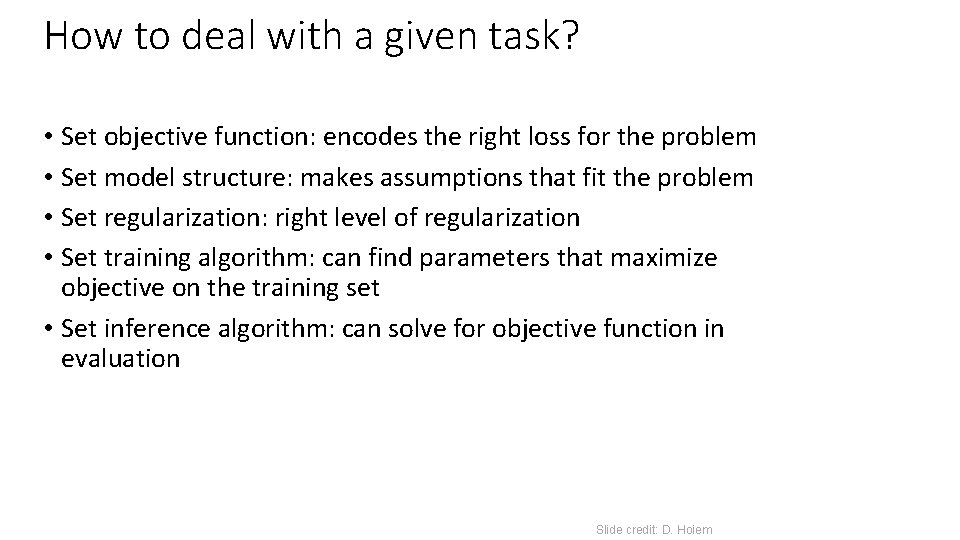 How to deal with a given task?

• Set objective function: encodes the right loss for the problem
• Set model structure: makes assumptions that fit the problem
• Set regularization: right level of regularization
• Set training algorithm: can find parameters that maximize objective on the training set
• Set inference algorithm: can solve for objective function in evaluation

Slide credit: D. Hoiem